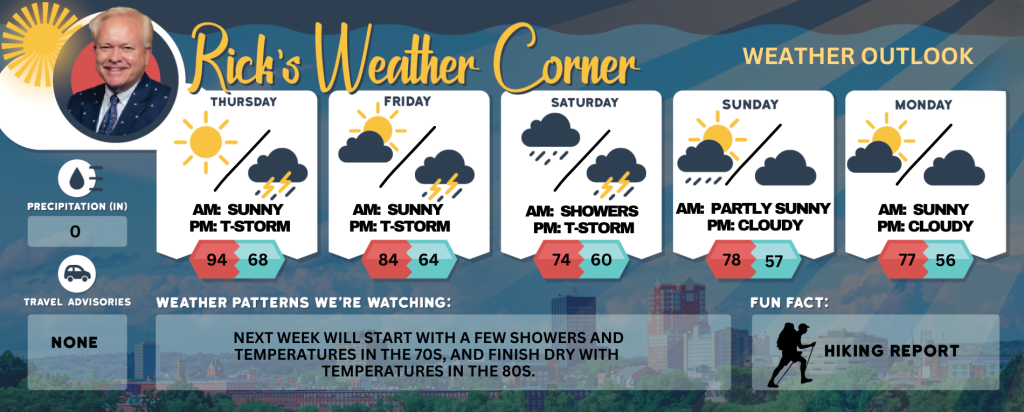 Rick's Weather Corner

WEATHER OUTLOOK

THURSDAY
AM: SUNNY
PM: T-STORM
94 68

FRIDAY
AM: SUNNY
PM: T-STORM
84 64

SATURDAY
AM: SHOWERS
PM: T-STORM
74 60

SUNDAY
AM: PARTLY SUNNY
PM: CLOUDY
78 57

MONDAY
AM: SUNNY
PM: CLOUDY
77 56

PRECIPITATION (IN)
0

TRAVEL ADVISORIES
NONE

WEATHER PATTERNS WE'RE WATCHING:
NEXT WEEK WILL START WITH A FEW SHOWERS AND TEMPERATURES IN THE 70S, AND FINISH DRY WITH TEMPERATURES IN THE 80S.

FUN FACT:
HIKING REPORT